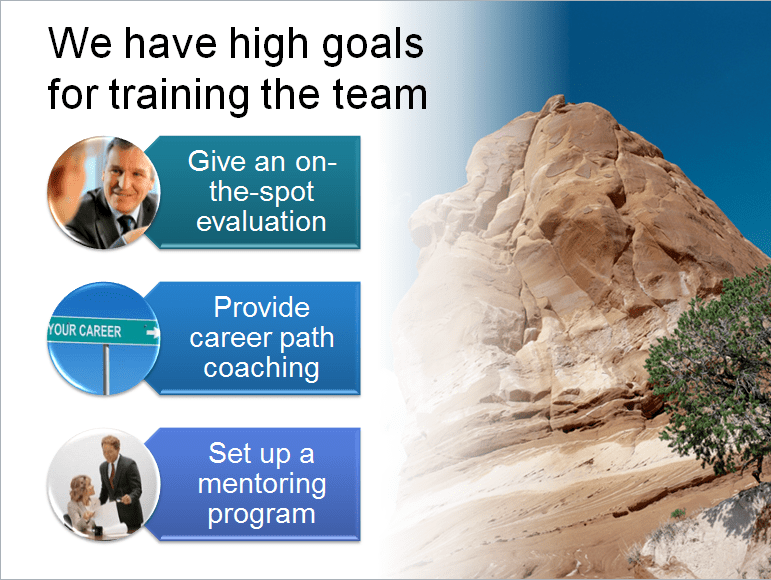 We have high goals for training the team

Give an on-the-spot evaluation

YOUR CAREER

Provide career path coaching

Set up a mentoring program